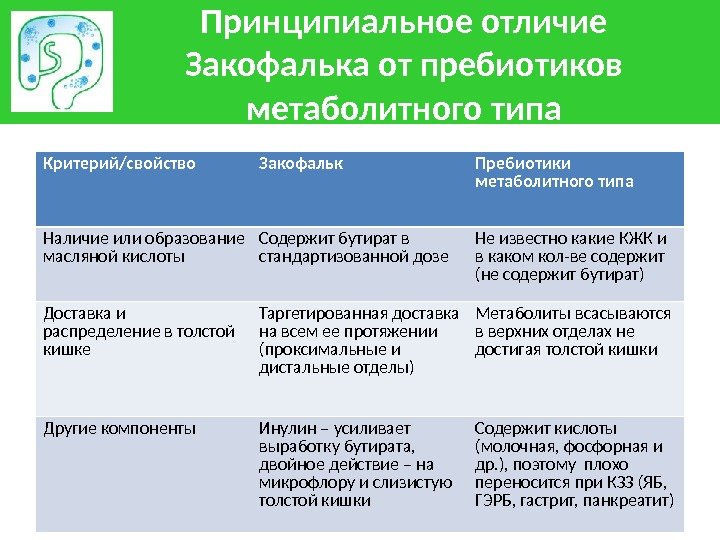 Принципиальное отличие Закофалька от пребиотиков метаболитного типа

| Критерий/свойство | Закофальк | Пребиотики метаболитного типа |
|---|---|---|
| Наличие или образование масляной кислоты | Содержит бутират в стандартизованной дозе | Не известно какие КЖК и в каком кол-ве содержит (не содержит бутират) |
| Доставка и распределение в толстой кишке | Таргетированная доставка на всем ее протяжении (проксимальные и дистальные отделы) | Метаболиты всасываются в верхних отделах не достигая толстой кишки |
| Другие компоненты | Инулин – усиливает выработку бутирата, двойное действие – на микрофлору и слизистую толстой кишки | Содержит кислоты (молочная, фосфорная и др.), поэтому плохо переносится при КЗЗ (ЯБ, ГЭРБ, гастрит, панкреатит) |